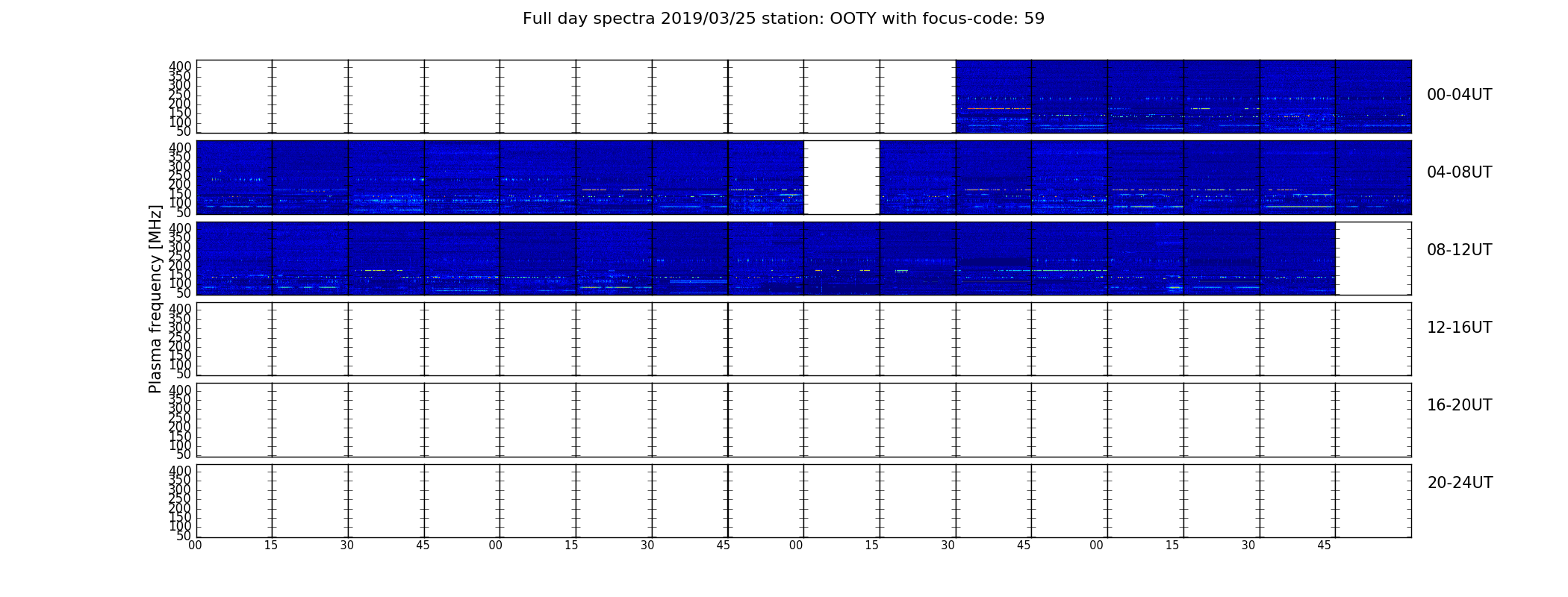 Full day spectra 2019/03/25 station: OOTY with focus-code: 59

Plasma frequency [MHz]

400
350
300
250
200
150
100
50

00-04UT

400
350
300
250
200
150
100
50

04-08UT

400
350
300
250
200
150
100
50

08-12UT

400
350
300
250
200
150
100
50

12-16UT

400
350
300
250
200
150
100
50

16-20UT

400
350
300
250
200
150
100
50

20-24UT

00 15 30 45 00 15 30 45 00 15 30 45 00 15 30 45